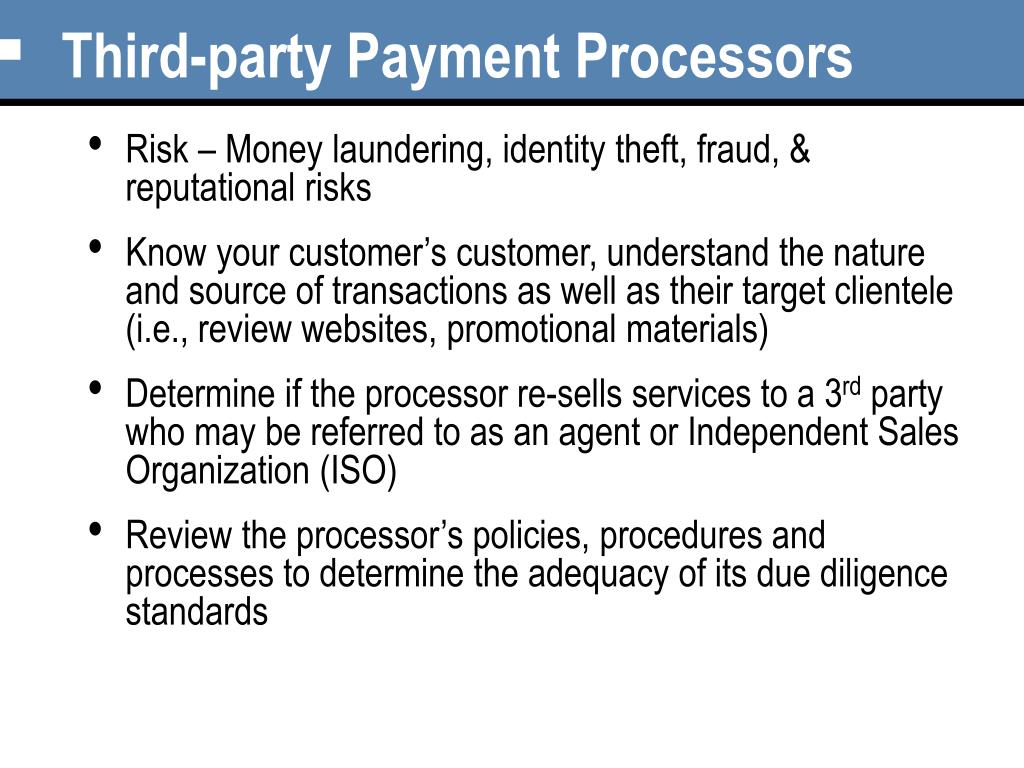 Third-party Payment Processors

• Risk – Money laundering, identity theft, fraud, & reputational risks

• Know your customer’s customer, understand the nature and source of transactions as well as their target clientele (i.e., review websites, promotional materials)

• Determine if the processor re-sells services to a 3$^{rd}$ party who may be referred to as an agent or Independent Sales Organization (ISO)

• Review the processor’s policies, procedures and processes to determine the adequacy of its due diligence standards